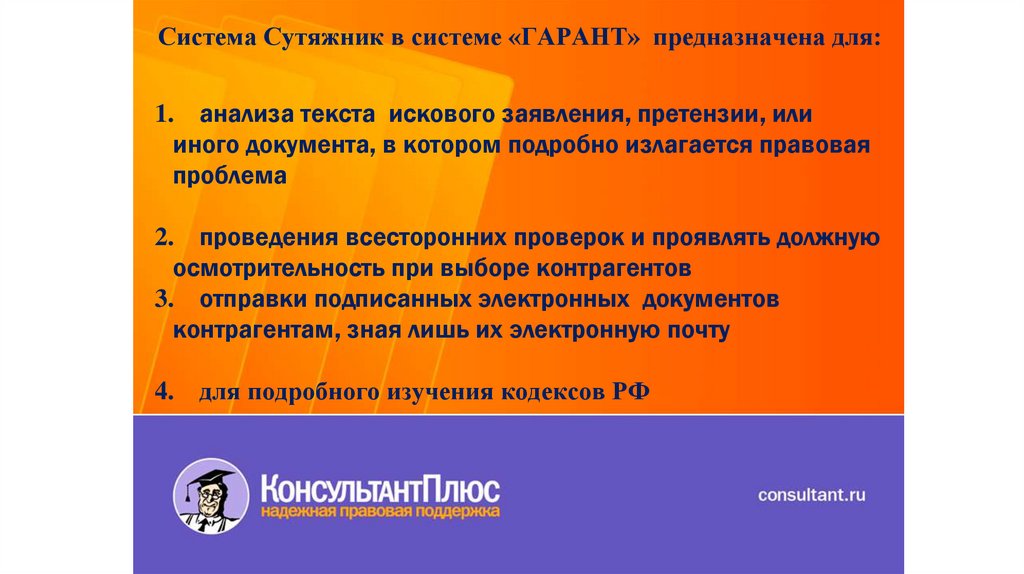 Система Сутяжник в системе «ГАРАНТ» предназначена для:

1. анализа текста искового заявления, претензии, или иного документа, в котором подробно излагается правовая проблема

2. проведения всесторонних проверок и проявлять должную осмотрительность при выборе контрагентов

3. отправки подписанных электронных документов контрагентам, зная лишь их электронную почту

4. для подробного изучения кодексов РФ

КонсультантПлюс
надежная правовая поддержка

consultant.ru